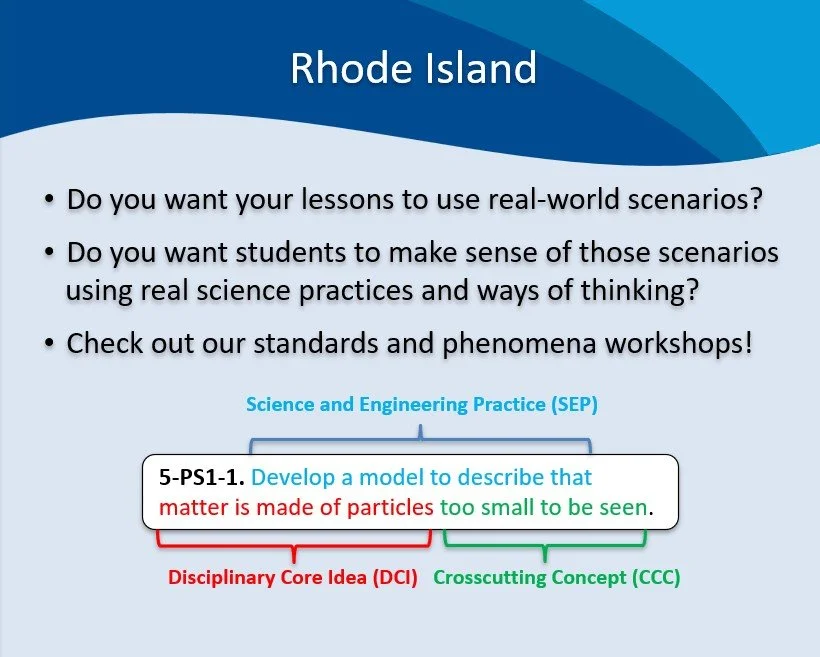 Rhode Island

• Do you want your lessons to use real-world scenarios?

• Do you want students to make sense of those scenarios using real science practices and ways of thinking?

• Check out our standards and phenomena workshops!

Science and Engineering Practice (SEP)

5-PS1-1. Develop a model to describe that matter is made of particles too small to be seen.

Disciplinary Core Idea (DCI)

Crosscutting Concept (CCC)